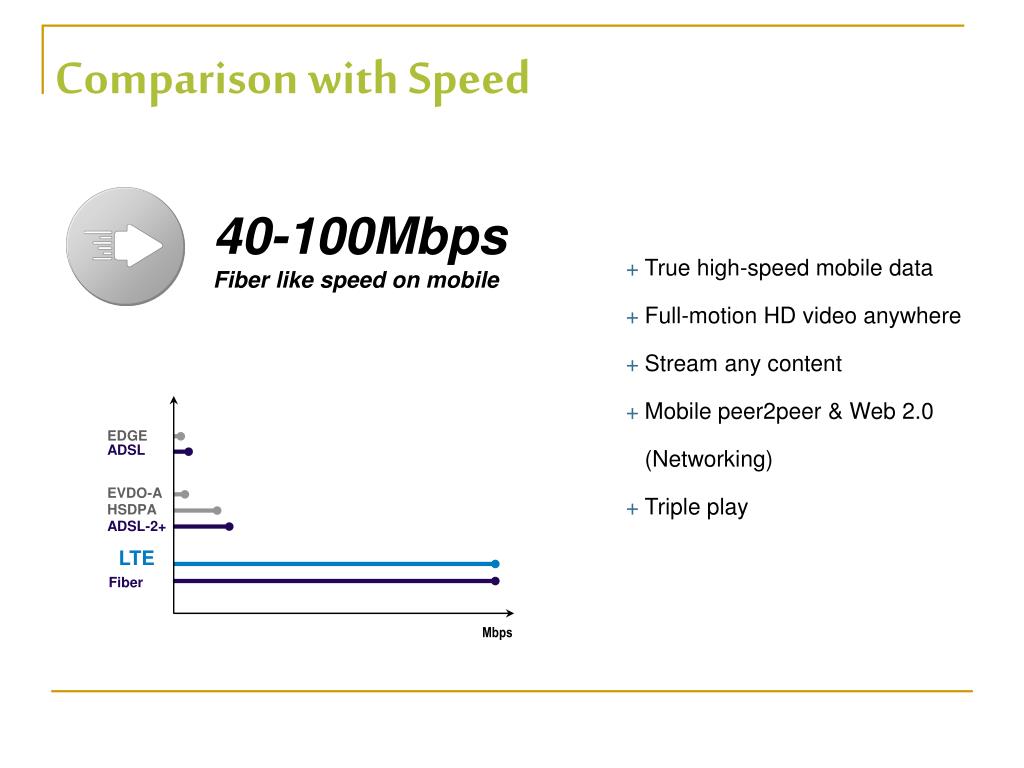 Comparison with Speed

40-100Mbps
Fiber like speed on mobile

EDGE
ADSL
EVDO-A
HSDPA
ADSL-2+
LTE
Fiber
Mbps

+ True high-speed mobile data
+ Full-motion HD video anywhere
+ Stream any content
+ Mobile peer2peer & Web 2.0 (Networking)
+ Triple play